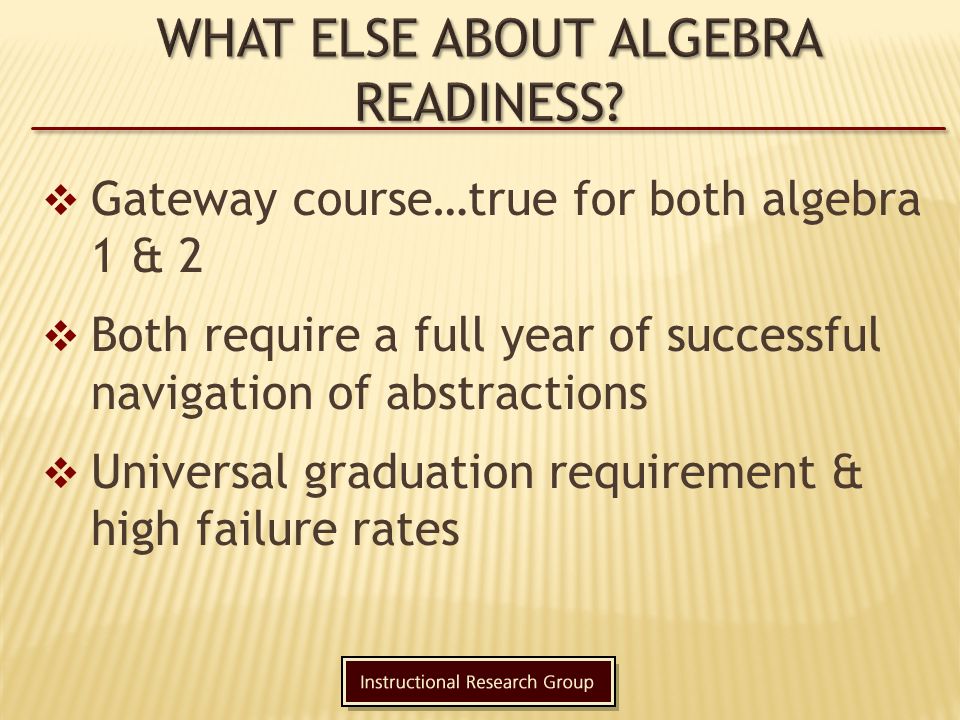 WHAT ELSE ABOUT ALGEBRA READINESS?

❖ Gateway course…true for both algebra 1 & 2

❖ Both require a full year of successful navigation of abstractions

❖ Universal graduation requirement & high failure rates

Instructional Research Group